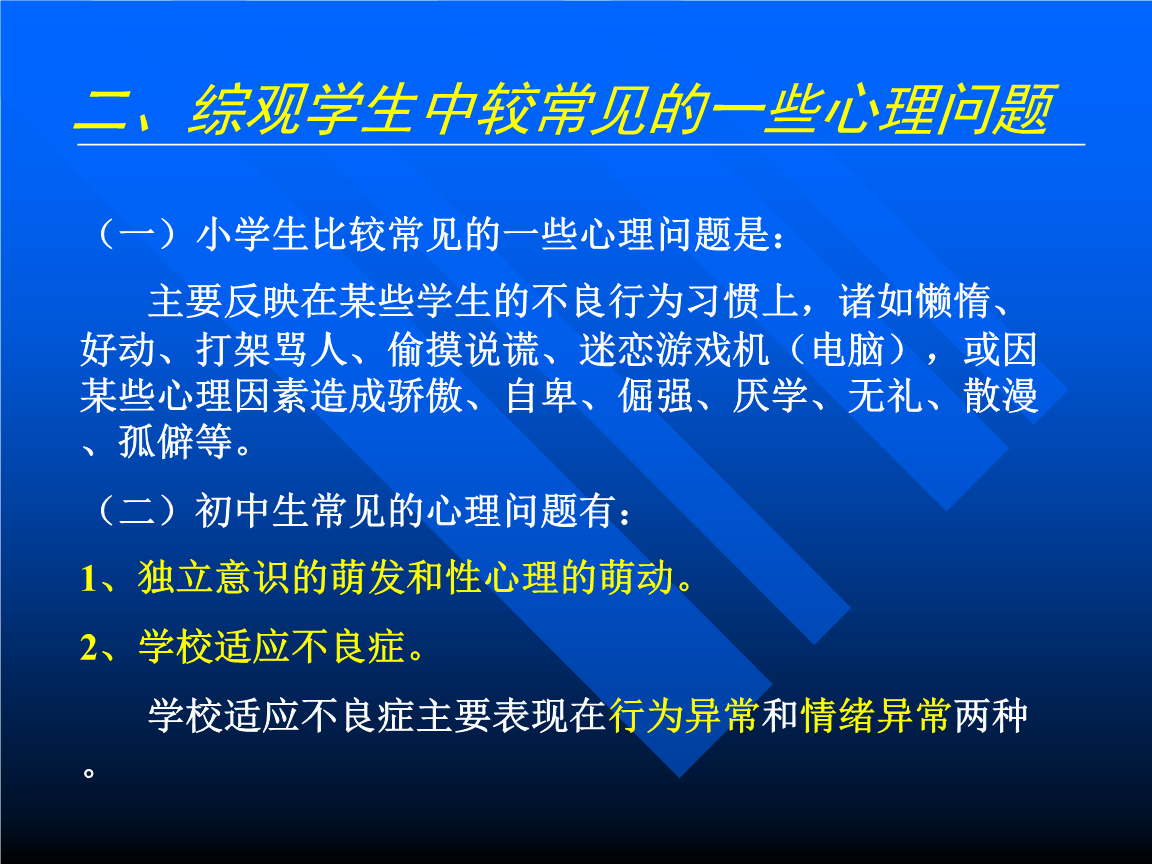 二、综观学生中较常见的一些心理问题

（一）小学生比较常见的一些心理问题是：

主要反映在某些学生的不良行为习惯上，诸如懒惰、好动、打架骂人、偷摸说谎、迷恋游戏机（电脑），或因某些心理因素造成骄傲、自卑、倔强、厌学、无礼、散漫、孤僻等。

（二）初中生常见的心理问题有：

1、独立意识的萌发和性心理的萌动。

2、学校适应不良症。

学校适应不良症主要表现在行为异常和情绪异常两种。